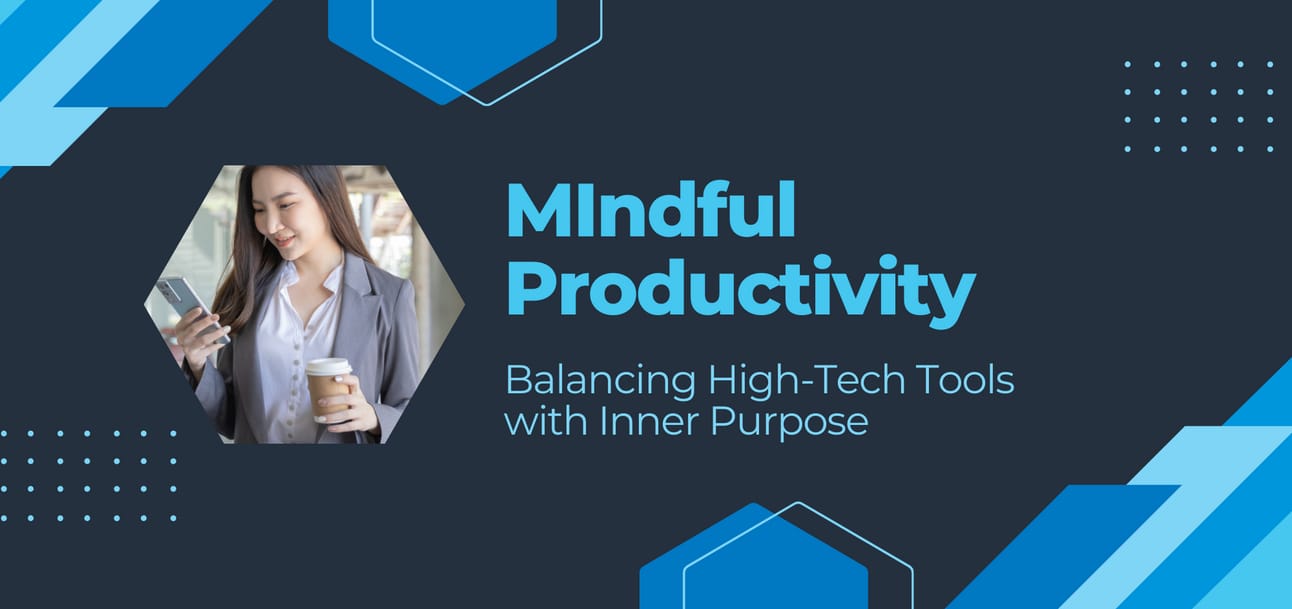 MIndful Productivity

Balancing High-Tech Tools with Inner Purpose